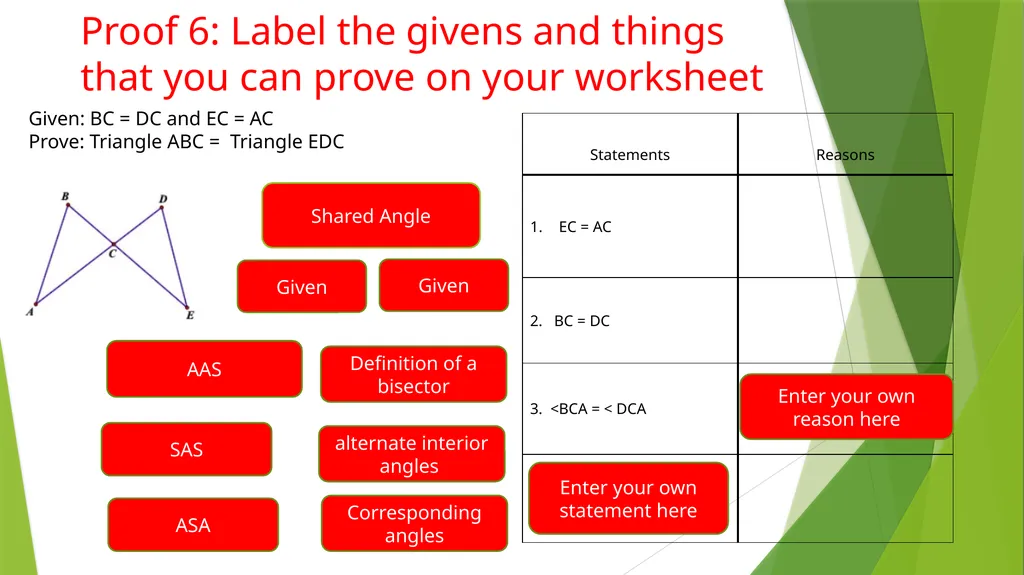 Proof 6: Label the givens and things that you can prove on your worksheet

Given: BC = DC and EC = AC
Prove: Triangle ABC = Triangle EDC

B
D
C
A
E

Shared Angle

Given

Given

AAS

Definition of a bisector

SAS

alternate interior angles

ASA

Corresponding angles

| Statements | Reasons |
|---|---|
| 1. EC = AC | |
| 2. BC = DC | |
| 3. <BCA = < DCA | Enter your own reason here |
| Enter your own statement here | |